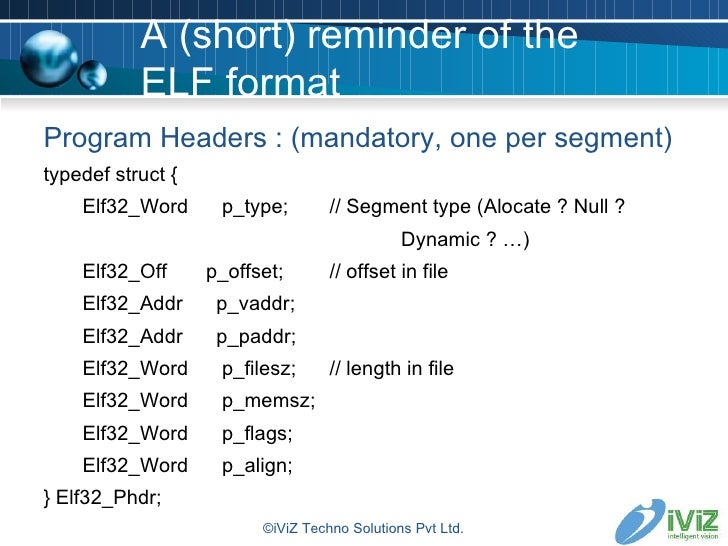 A (short) reminder of the ELF format

Program Headers : (mandatory, one per segment)

typedef struct {
Elf32_Word p_type; // Segment type (Alocate ? Null ? Dynamic ? …)
Elf32_Off p_offset; // offset in file
Elf32_Addr p_vaddr;
Elf32_Addr p_paddr;
Elf32_Word p_filesz; // length in file
Elf32_Word p_memsz;
Elf32_Word p_flags;
Elf32_Word p_align;
} Elf32_Phdr;

©iViZ Techno Solutions Pvt Ltd.

iViZ
intelligent vision